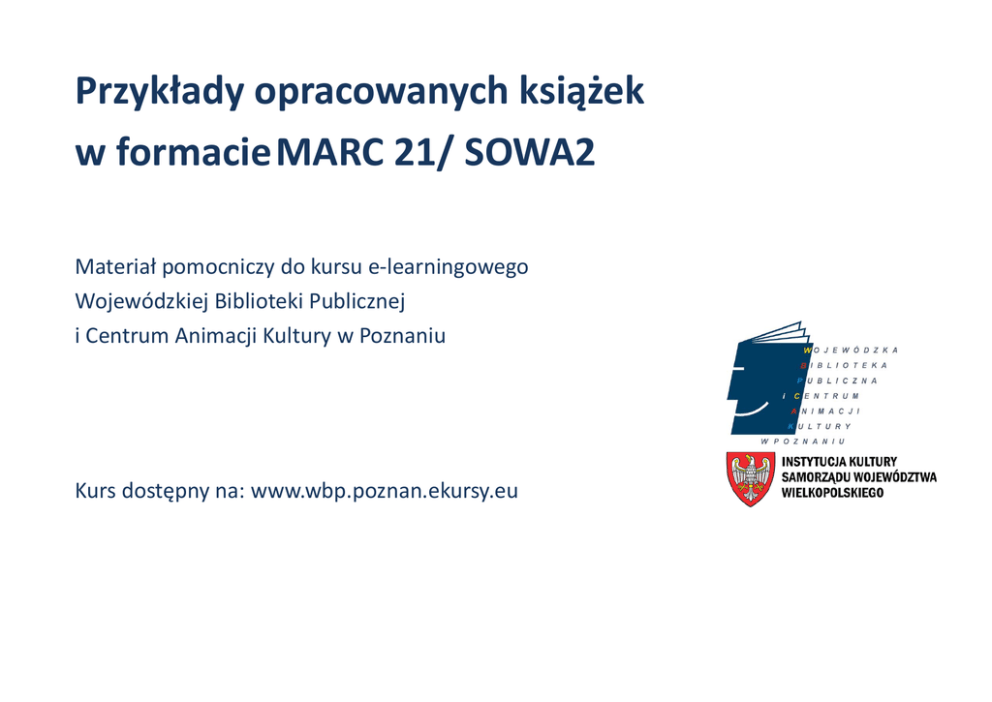 Przykłady opracowanych książek w formacie MARC 21/ SOWA2

Materiał pomocniczy do kursu e-learningowego Wojewódzkiej Biblioteki Publicznej i Centrum Animacji Kultury w Poznaniu

Kurs dostępny na: www.wbp.poznan.ekursy.eu

WOJEWÓDZKA
BIBLIOTEKA
PUBLICZNA
i CENTRUM
ANIMACJI
KULTURY
W POZNANIU

INSTYTUCJA KULTURY
SAMORZĄDU WOJEWÓDZTWA
WIELKOPOLSKIEGO